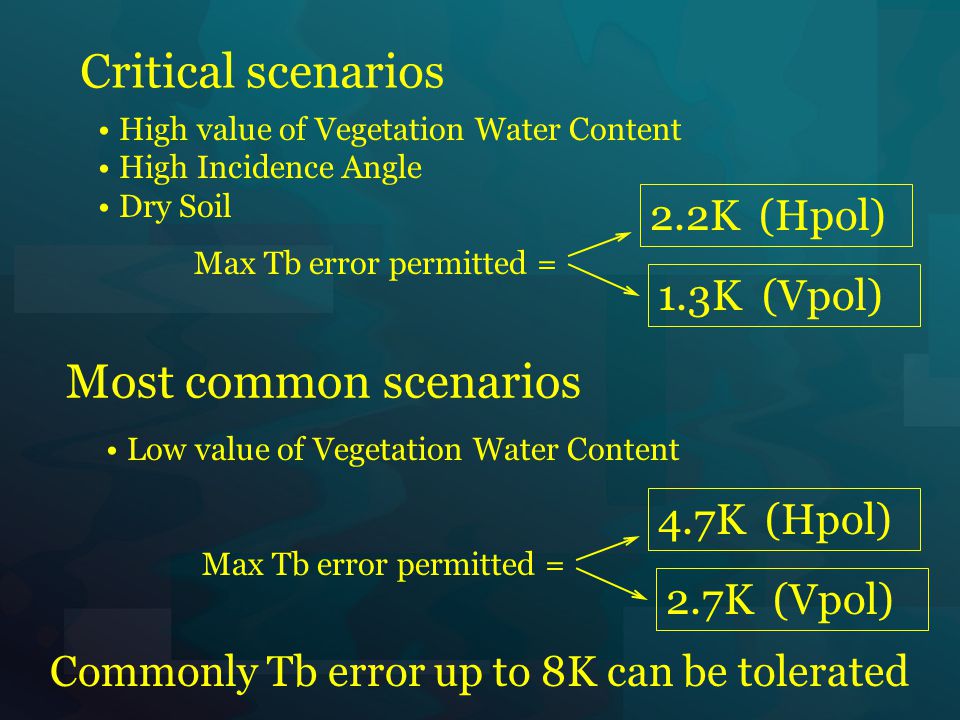 Critical scenarios

• High value of Vegetation Water Content
• High Incidence Angle
• Dry Soil

Max Tb error permitted =

2.2K (Hpol)

1.3K (Vpol)

Most common scenarios

• Low value of Vegetation Water Content

Max Tb error permitted =

4.7K (Hpol)

2.7K (Vpol)

Commonly Tb error up to 8K can be tolerated